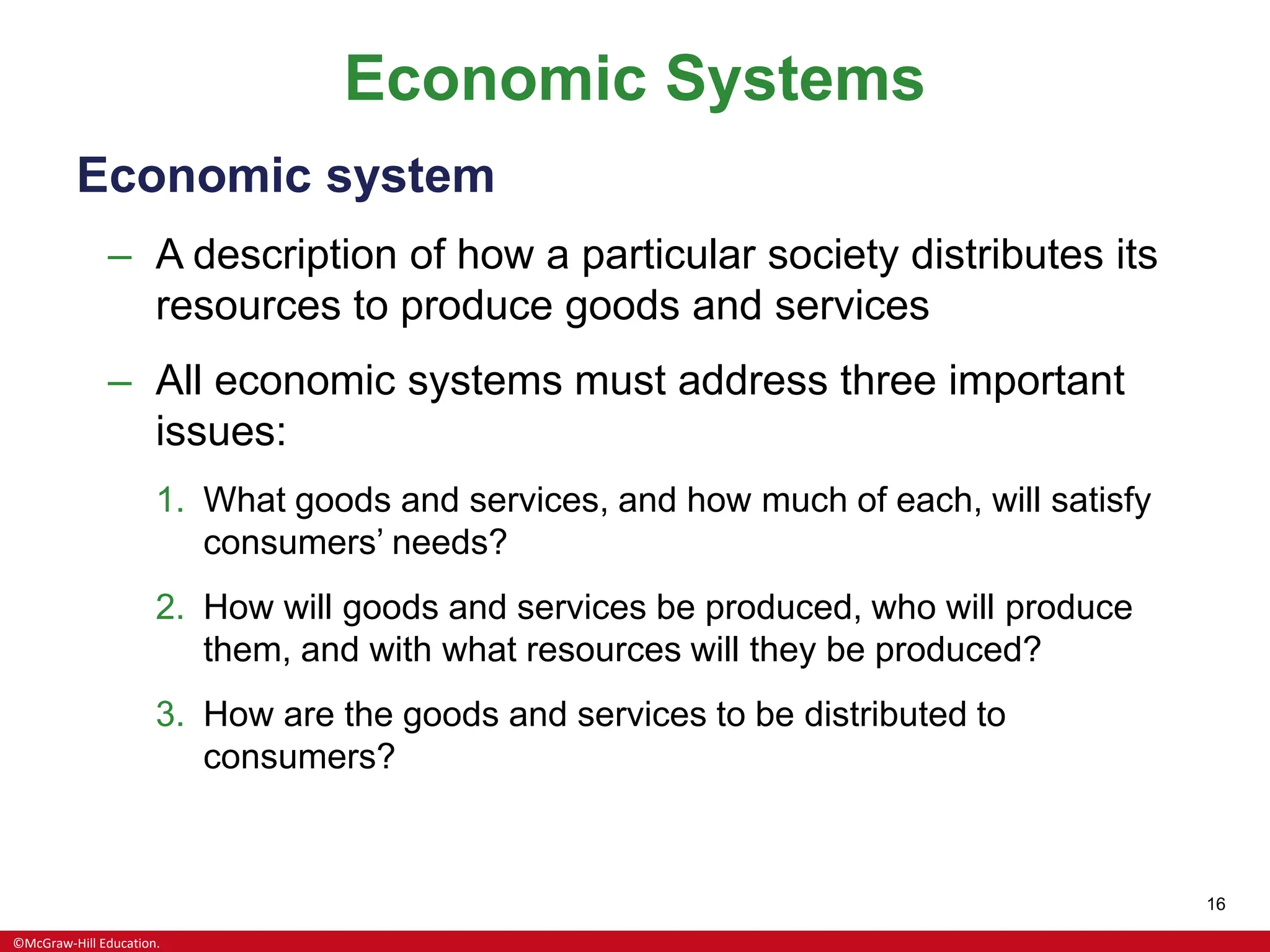 Economic Systems

Economic system

– A description of how a particular society distributes its resources to produce goods and services

– All economic systems must address three important issues:

1. What goods and services, and how much of each, will satisfy consumers' needs?

2. How will goods and services be produced, who will produce them, and with what resources will they be produced?

3. How are the goods and services to be distributed to consumers?

16

©McGraw-Hill Education.